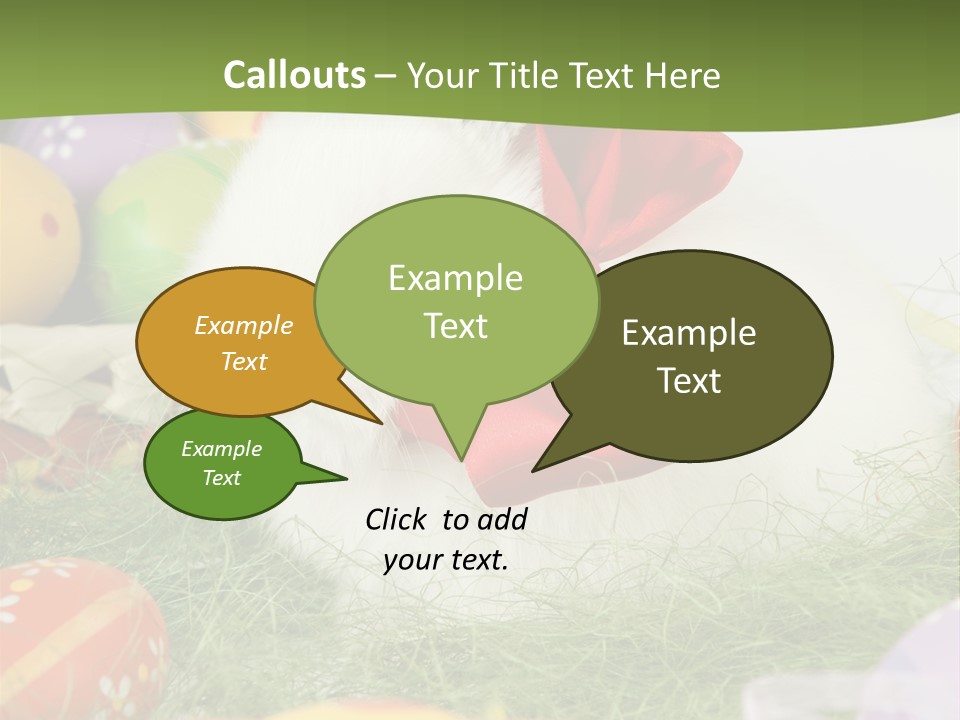 Callouts – Your Title Text Here

Example Text

Example Text

Example Text

Example Text

Click to add your text.